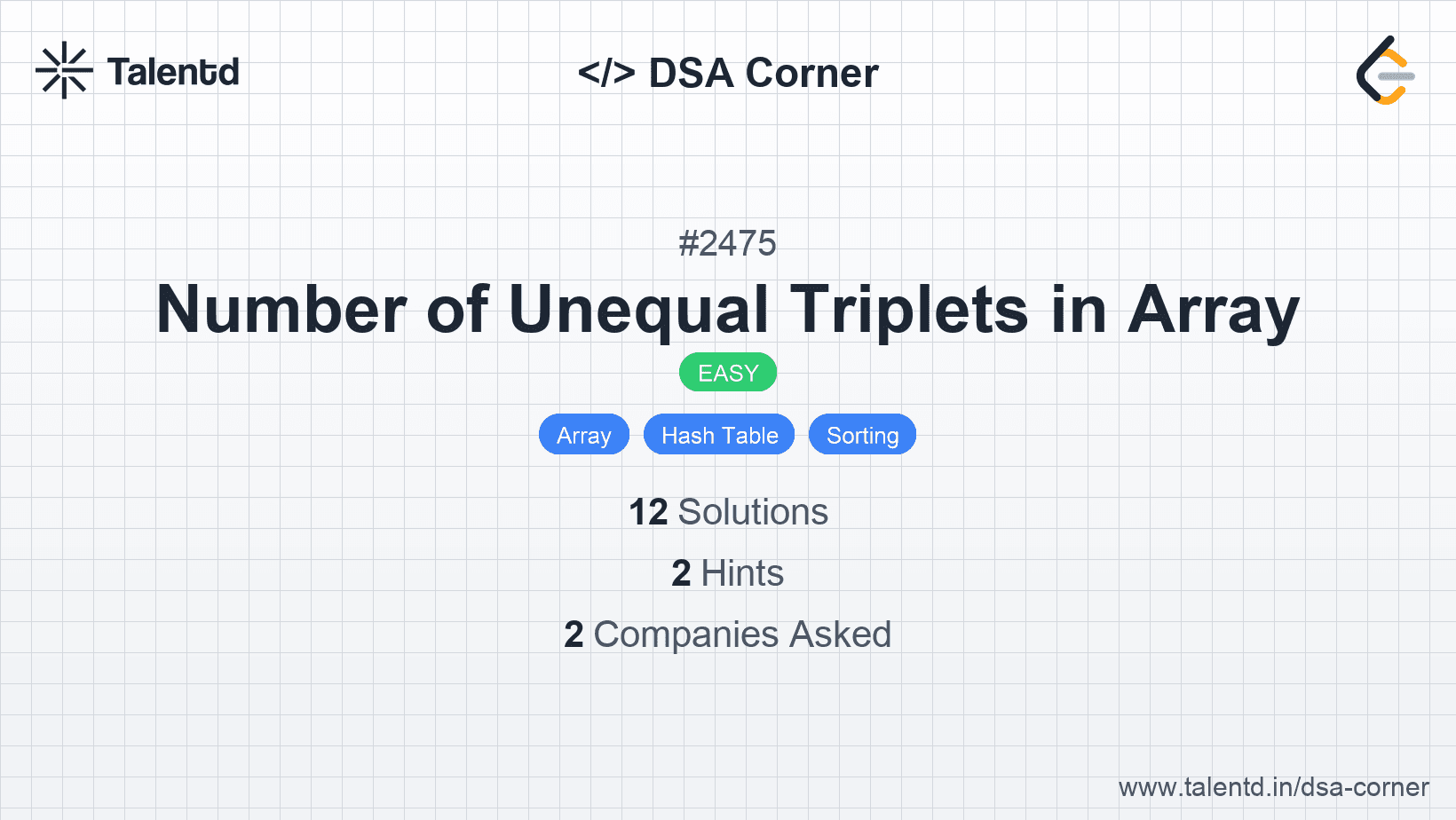 Talentd

</> DSA Corner

#2475

Number of Unequal Triplets in Array

EASY

Array Hash Table Sorting

12 Solutions

2 Hints

2 Companies Asked

www.talentd.in/dsa-corner